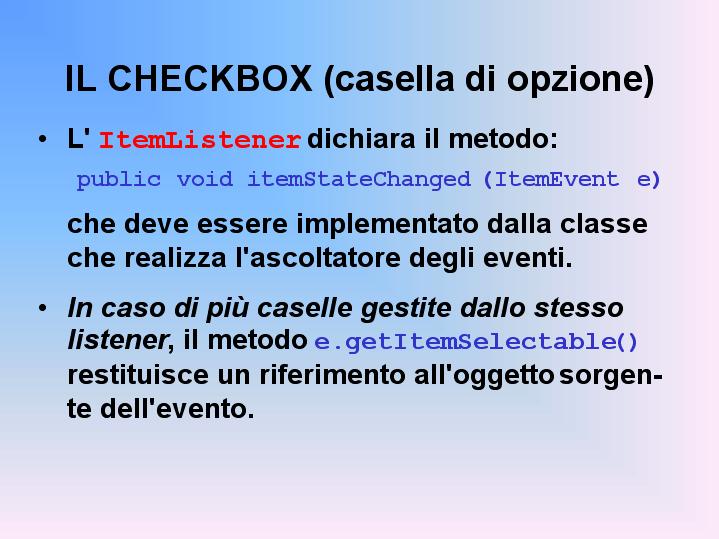 IL CHECKBOX (casella di opzione)

• L' ItemListener dichiara il metodo:

public void itemStateChanged (ItemEvent e)

che deve essere implementato dalla classe che realizza l'ascoltatore degli eventi.

• In caso di più caselle gestite dallo stesso listener, il metodo e.getItemSelectable() restituisce un riferimento all'oggetto sorgente dell'evento.